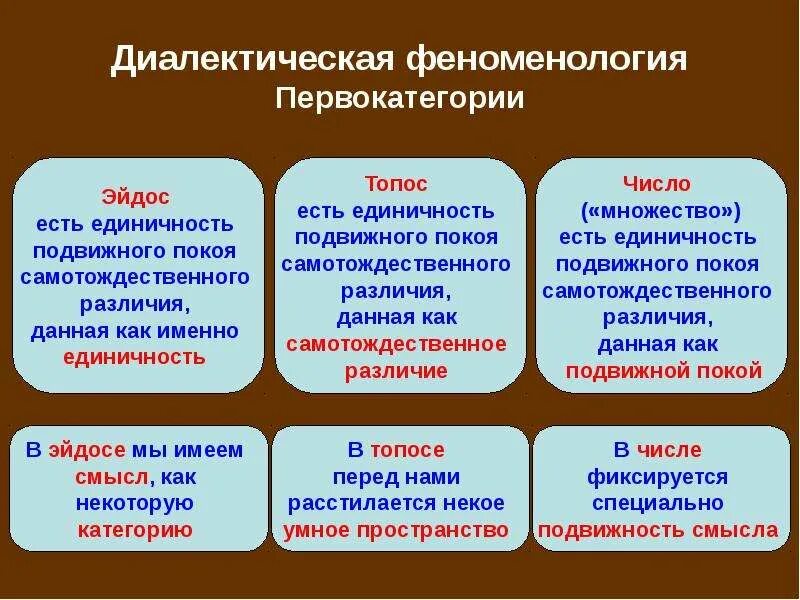 Диалектическая феноменология
Первокатегории

Эйдос
есть единичность подвижного покоя самотождественного различия, данная как именно единичность

Топос
есть единичность подвижного покоя самотождественного различия, данная как самотождественное различие

Число
(«множество»)
есть единичность подвижного покоя самотождественного различия, данная как подвижной покой

В эйдосе мы имеем смысл, как некоторую категорию

В топосе перед нами расстилается некое умное пространство

В числе фиксируется специально подвижность смысла